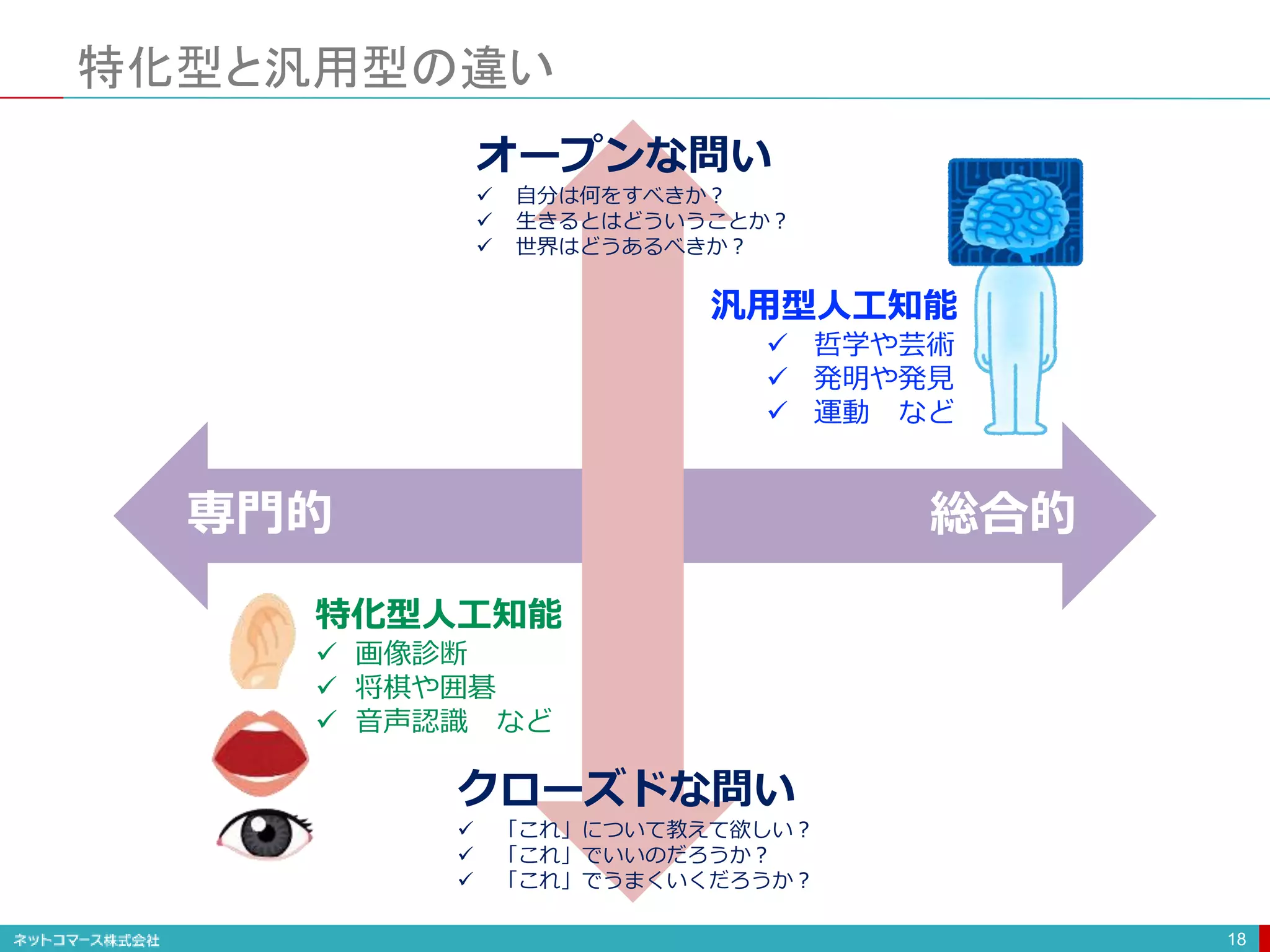 特化型と汎用型の違い

オープンな問い
✓ 自分は何をすべきか？
✓ 生きるとはどういうことか？
✓ 世界はどうあるべきか？

汎用型人工知能
✓ 哲学や芸術
✓ 発明や発見
✓ 運動　など

専門的

総合的

特化型人工知能
✓ 画像診断
✓ 将棋や囲碁
✓ 音声認識　など

クローズドな問い
✓ 「これ」について教えて欲しい？
✓ 「これ」でいいのだろうか？
✓ 「これ」でうまくいくだろうか？

ネットコマース株式会社

18